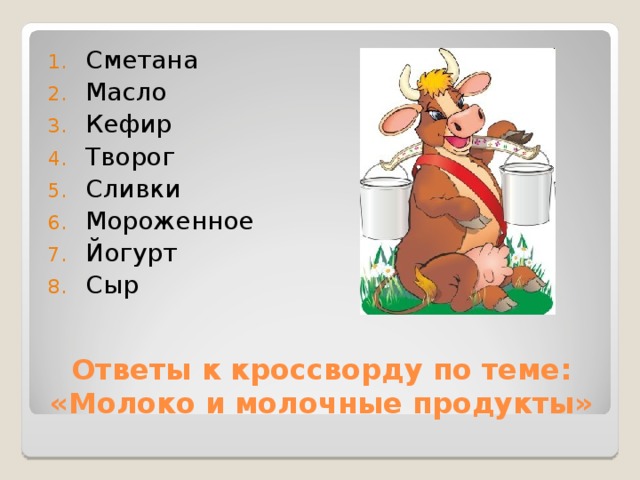 1. Сметана
2. Масло
3. Кефир
4. Творог
5. Сливки
6. Мороженное
7. Йогурт
8. Сыр

Ответы к кроссворду по теме: «Молоко и молочные продукты»